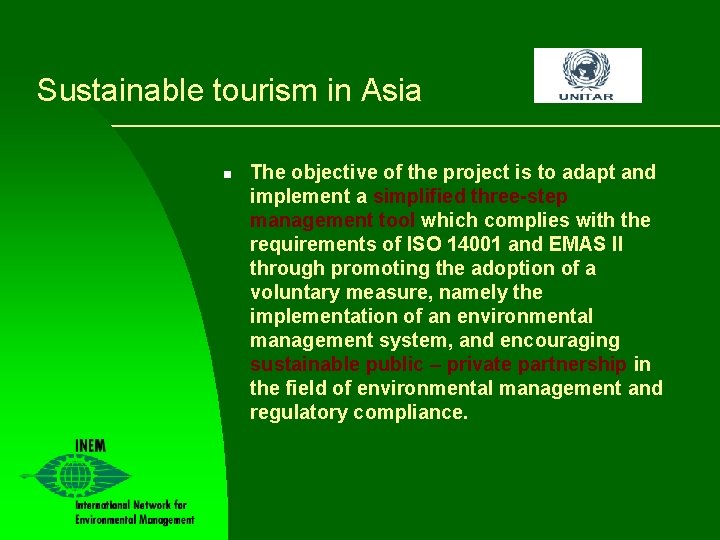 Sustainable tourism in Asia

UNITAR

The objective of the project is to adapt and implement a simplified three-step management tool which complies with the requirements of ISO 14001 and EMAS II through promoting the adoption of a voluntary measure, namely the implementation of an environmental management system, and encouraging sustainable public – private partnership in the field of environmental management and regulatory compliance.

INEM
International Network for Environmental Management